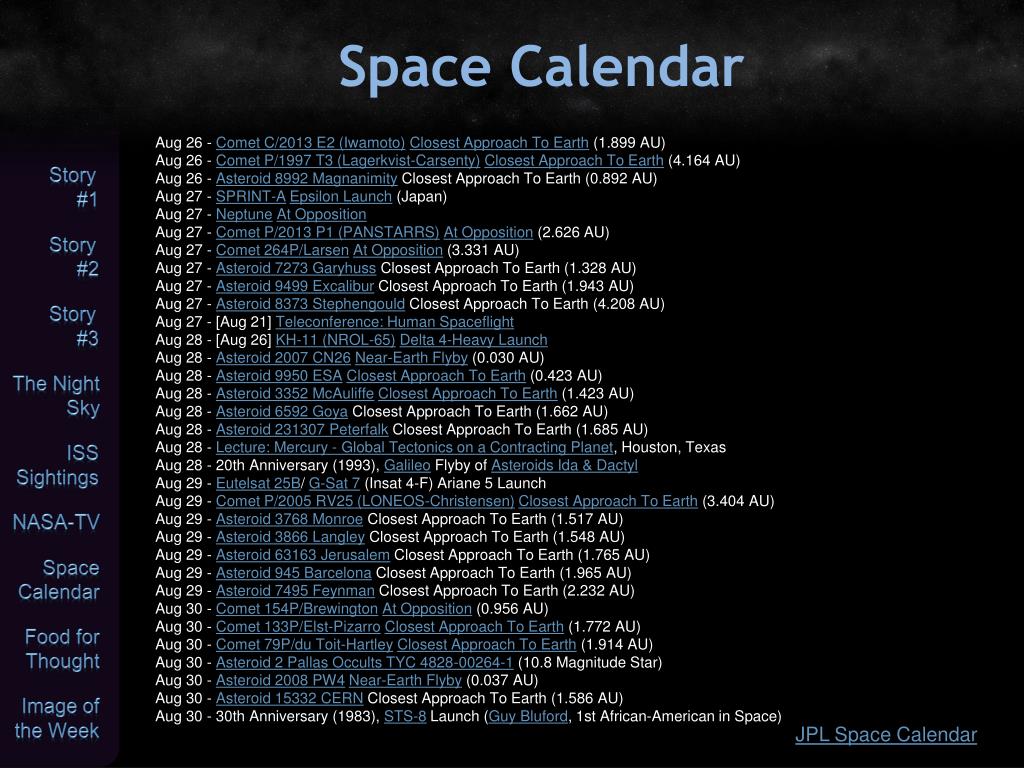 Space Calendar

Story #1

Story #2

Story #3

The Night Sky

ISS Sightings

NASA-TV

Space Calendar

Food for Thought

Image of the Week

Aug 26 - Comet C/2013 E2 (Iwamoto) Closest Approach To Earth (1.899 AU)
Aug 26 - Comet P/1997 T3 (Lagerkvist-Carsenty) Closest Approach To Earth (4.164 AU)
Aug 26 - Asteroid 8992 Magnanimity Closest Approach To Earth (0.892 AU)
Aug 27 - SPRINT-A Epsilon Launch (Japan)
Aug 27 - Neptune At Opposition
Aug 27 - Comet P/2013 P1 (PANSTARRS) At Opposition (2.626 AU)
Aug 27 - Comet 264P/Larsen At Opposition (3.331 AU)
Aug 27 - Asteroid 7273 Garyhuss Closest Approach To Earth (1.328 AU)
Aug 27 - Asteroid 9499 Excalibur Closest Approach To Earth (1.943 AU)
Aug 27 - Asteroid 8373 Stephengould Closest Approach To Earth (4.208 AU)
Aug 27 - [Aug 21] Teleconference: Human Spaceflight
Aug 28 - [Aug 26] KH-11 (NROL-65) Delta 4-Heavy Launch
Aug 28 - Asteroid 2007 CN26 Near-Earth Flyby (0.030 AU)
Aug 28 - Asteroid 9950 ESA Closest Approach To Earth (0.423 AU)
Aug 28 - Asteroid 3352 McAuliffe Closest Approach To Earth (1.423 AU)
Aug 28 - Asteroid 6592 Goya Closest Approach To Earth (1.662 AU)
Aug 28 - Asteroid 231307 Peterfalk Closest Approach To Earth (1.685 AU)
Aug 28 - Lecture: Mercury - Global Tectonics on a Contracting Planet, Houston, Texas
Aug 28 - 20th Anniversary (1993), Galileo Flyby of Asteroids Ida & Dactyl
Aug 29 - Eutelsat 25B/ G-Sat 7 (Insat 4-F) Ariane 5 Launch
Aug 29 - Comet P/2005 RV25 (LONEOS-Christensen) Closest Approach To Earth (3.404 AU)
Aug 29 - Asteroid 3768 Monroe Closest Approach To Earth (1.517 AU)
Aug 29 - Asteroid 3866 Langley Closest Approach To Earth (1.548 AU)
Aug 29 - Asteroid 63163 Jerusalem Closest Approach To Earth (1.765 AU)
Aug 29 - Asteroid 945 Barcelona Closest Approach To Earth (1.965 AU)
Aug 29 - Asteroid 7495 Feynman Closest Approach To Earth (2.232 AU)
Aug 30 - Comet 154P/Brewington At Opposition (0.956 AU)
Aug 30 - Comet 133P/Elst-Pizarro Closest Approach To Earth (1.772 AU)
Aug 30 - Comet 79P/du Toit-Hartley Closest Approach To Earth (1.914 AU)
Aug 30 - Asteroid 2 Pallas Occults TYC 4828-00264-1 (10.8 Magnitude Star)
Aug 30 - Asteroid 2008 PW4 Near-Earth Flyby (0.037 AU)
Aug 30 - Asteroid 15332 CERN Closest Approach To Earth (1.586 AU)
Aug 30 - 30th Anniversary (1983), STS-8 Launch (Guy Bluford, 1st African-American in Space)

JPL Space Calendar